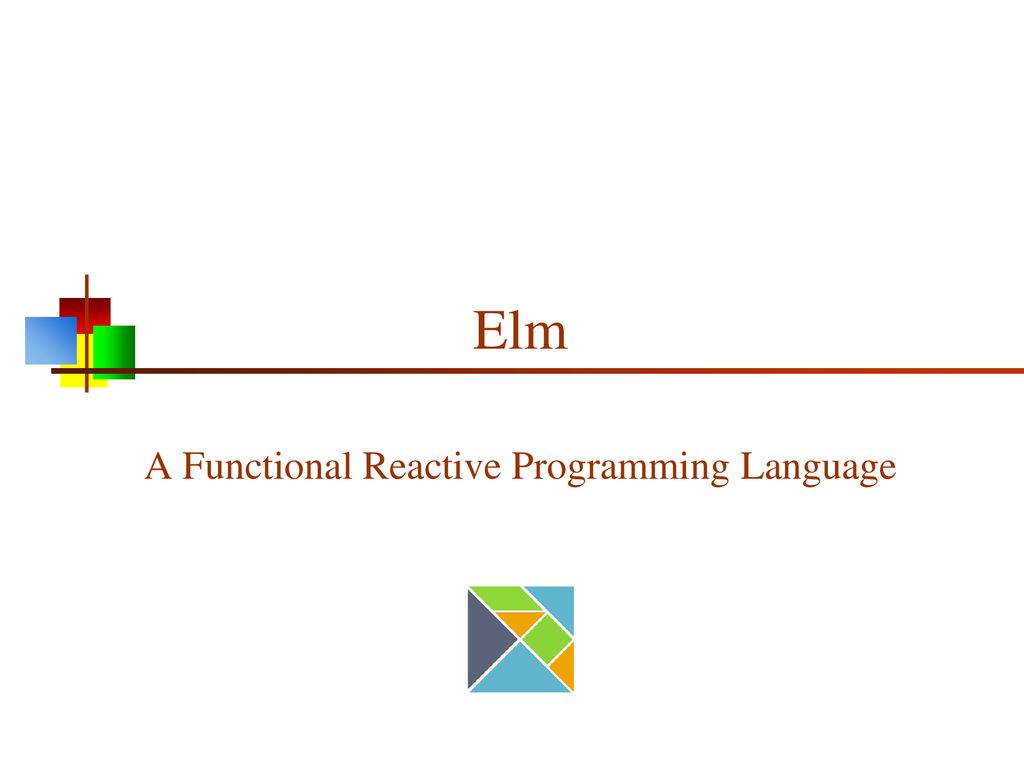 Elm

A Functional Reactive Programming Language